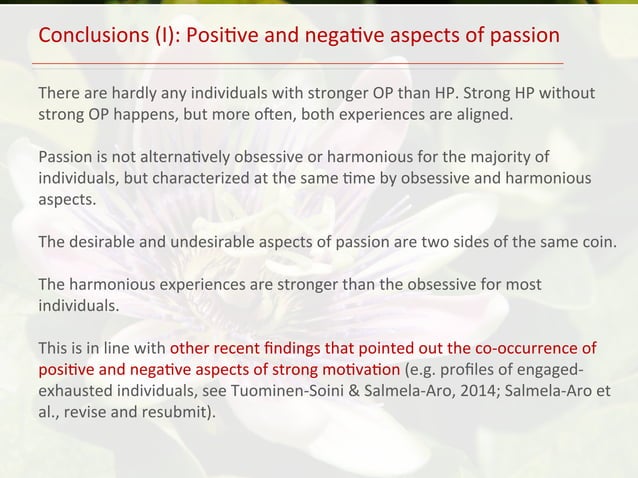 Conclusions (I): Positive and negative aspects of passion

There are hardly any individuals with stronger OP than HP. Strong HP without strong OP happens, but more often, both experiences are aligned.

Passion is not alternatively obsessive or harmonious for the majority of individuals, but characterized at the same time by obsessive and harmonious aspects.

The desirable and undesirable aspects of passion are two sides of the same coin.

The harmonious experiences are stronger than the obsessive for most individuals.

This is in line with other recent findings that pointed out the co-occurrence of positive and negative aspects of strong motivation (e.g. profiles of engaged-exhausted individuals, see Tuominen-Soini & Salmela-Aro, 2014; Salmela-Aro et al., revise and resubmit).